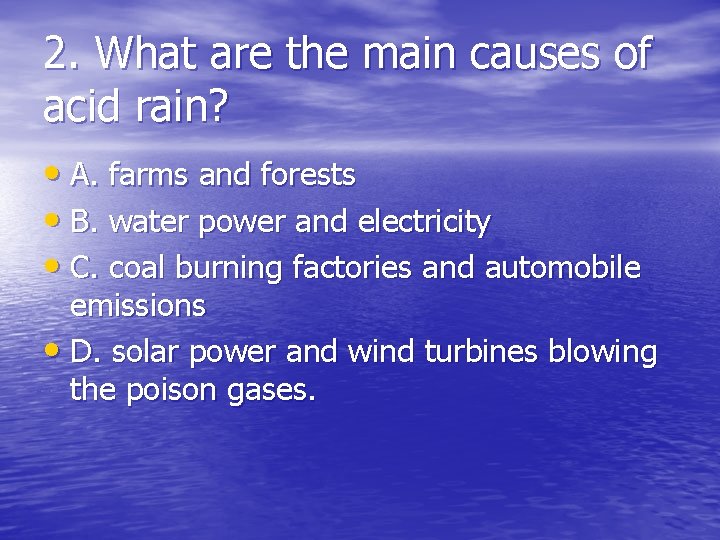 2. What are the main causes of acid rain?

• A. farms and forests
• B. water power and electricity
• C. coal burning factories and automobile emissions
• D. solar power and wind turbines blowing the poison gases.